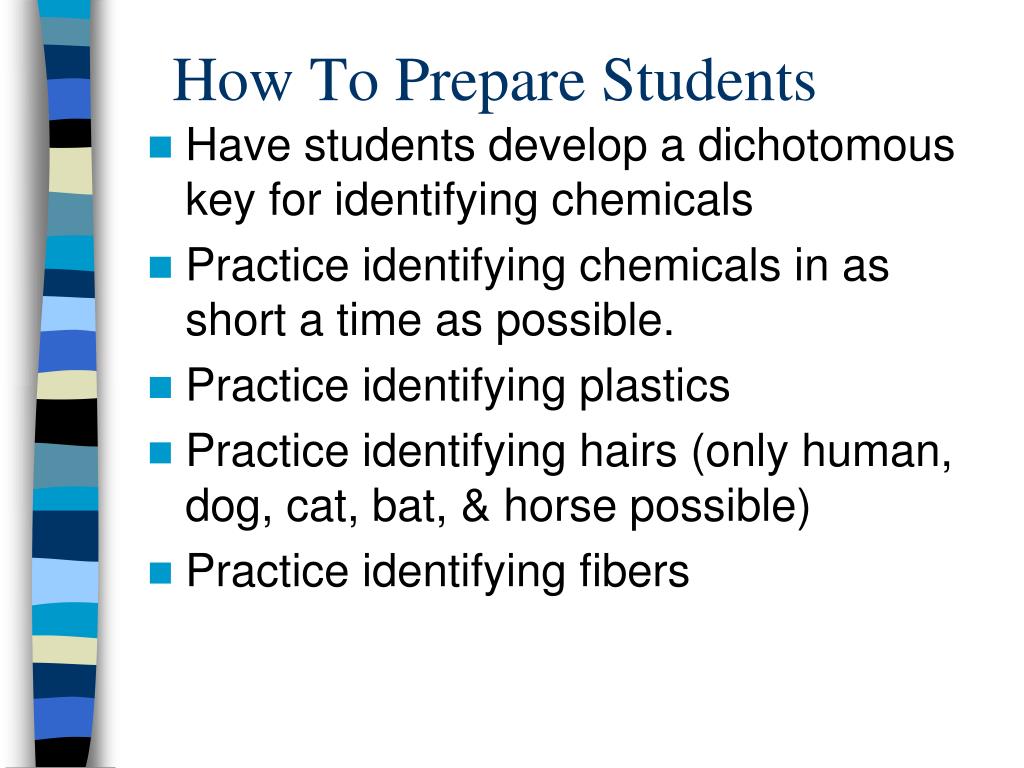 How To Prepare Students

- Have students develop a dichotomous key for identifying chemicals
- Practice identifying chemicals in as short a time as possible.
- Practice identifying plastics
- Practice identifying hairs (only human, dog, cat, bat, & horse possible)
- Practice identifying fibers